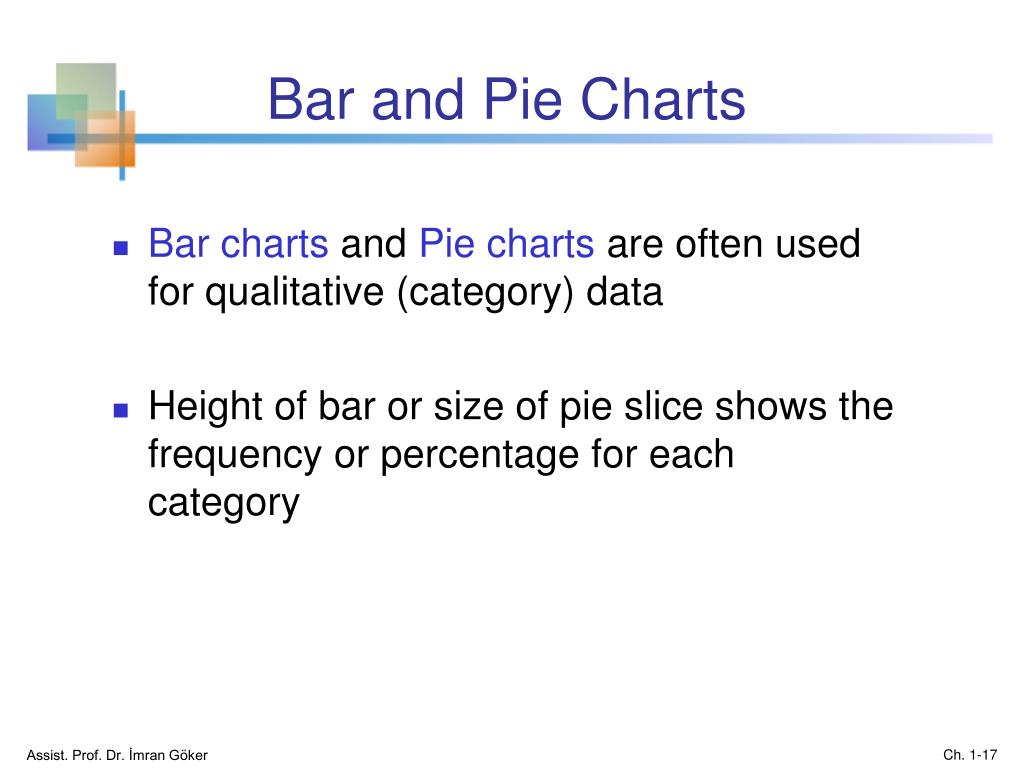 Bar and Pie Charts

Bar charts and Pie charts are often used for qualitative (category) data

Height of bar or size of pie slice shows the frequency or percentage for each category

Assist. Prof. Dr. İmran Göker

Ch. 1-17